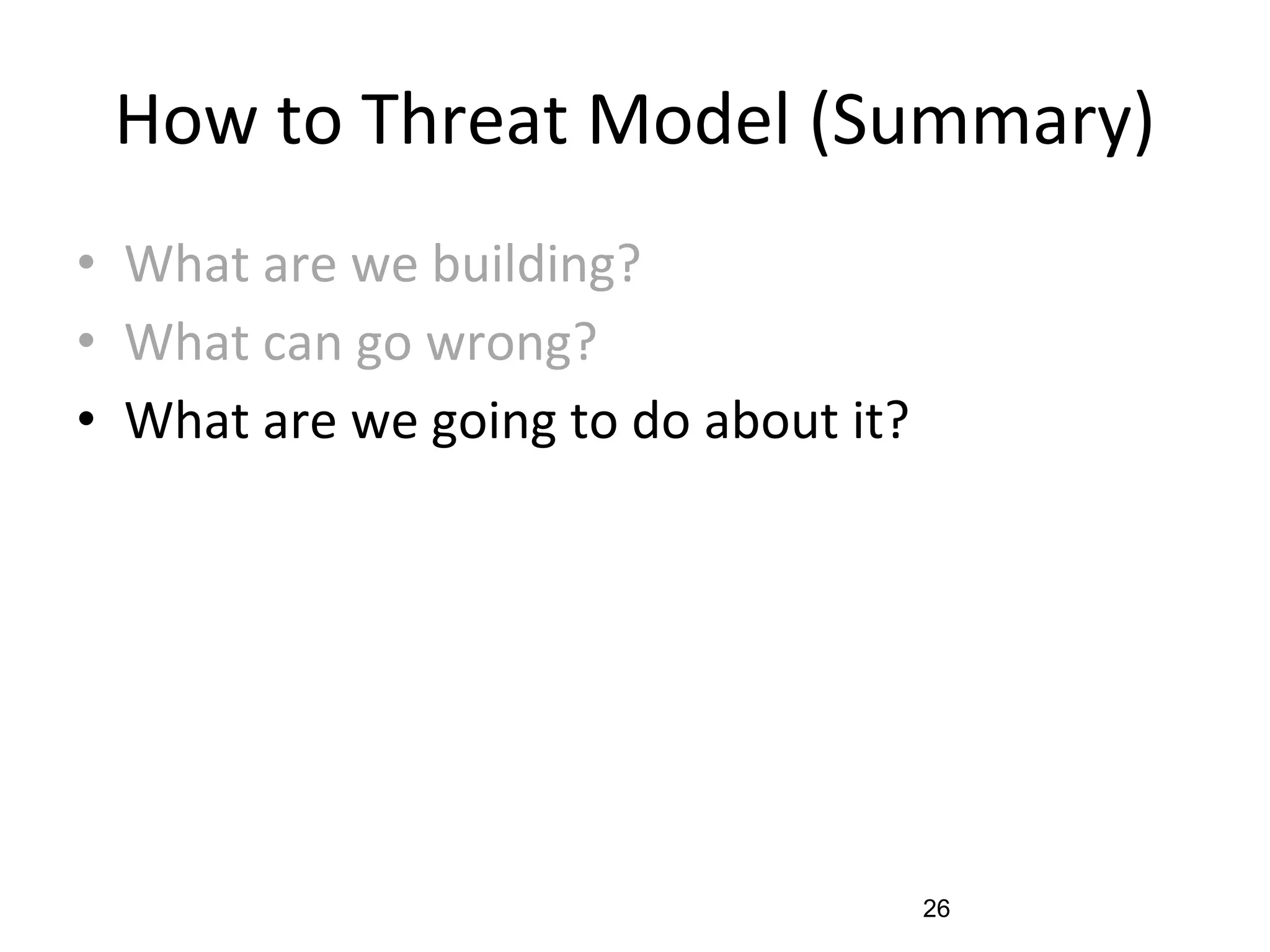 How to Threat Model (Summary)

• What are we building?
• What can go wrong?
• What are we going to do about it?

26